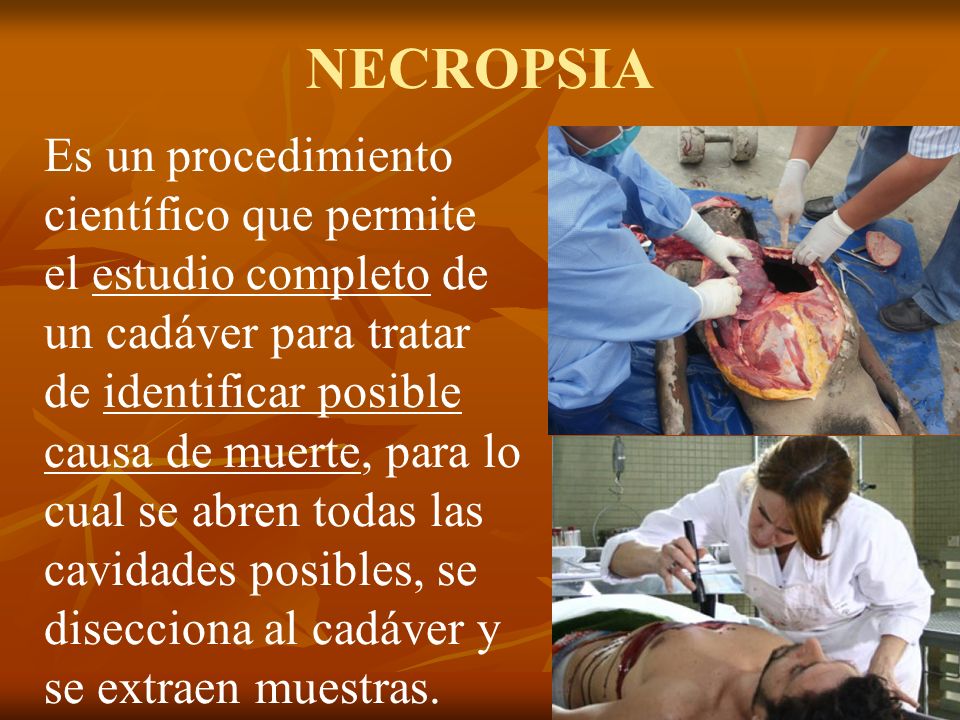 NECROPSIA

Es un procedimiento científico que permite el estudio completo de un cadáver para tratar de identificar posible causa de muerte, para lo cual se abren todas las cavidades posibles, se disecciona al cadáver y se extraen muestras.